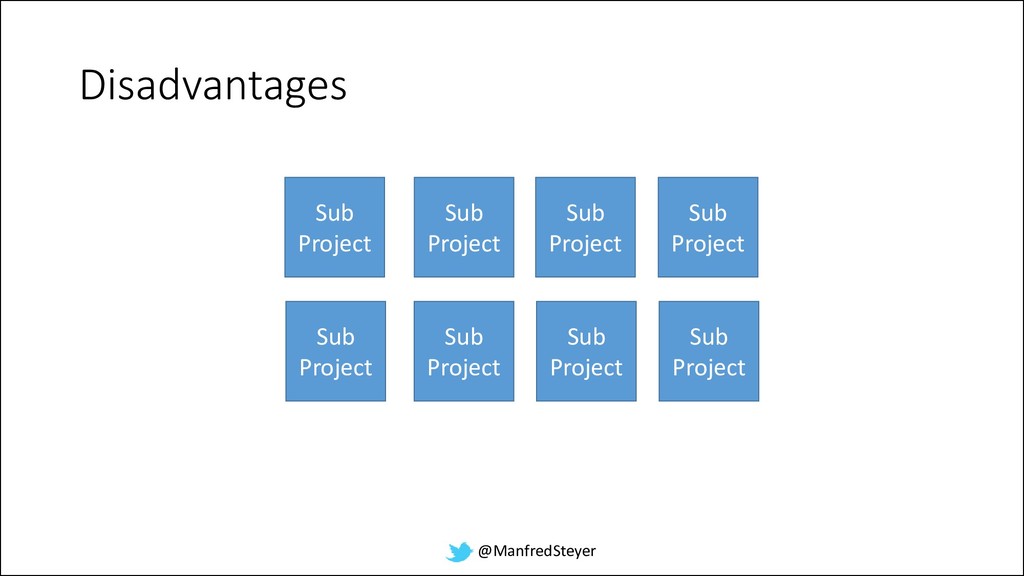 Disadvantages

Sub Project

Sub Project

Sub Project

Sub Project

Sub Project

Sub Project

Sub Project

Sub Project

@ManfredSteyer